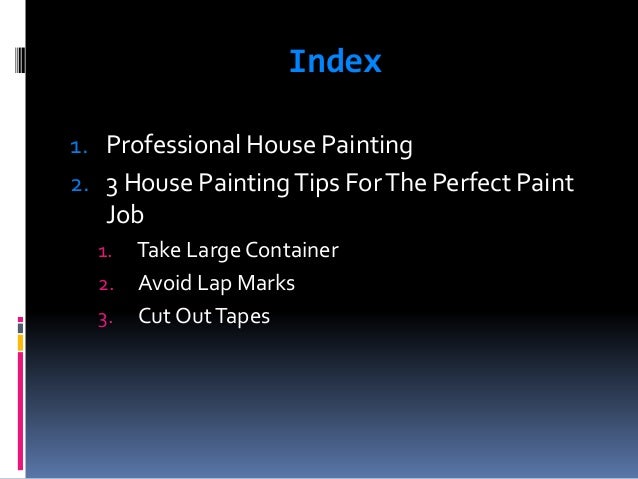 Index

1. Professional House Painting
2. 3 House Painting Tips For The Perfect Paint Job
   1. Take Large Container
   2. Avoid Lap Marks
   3. Cut Out Tapes